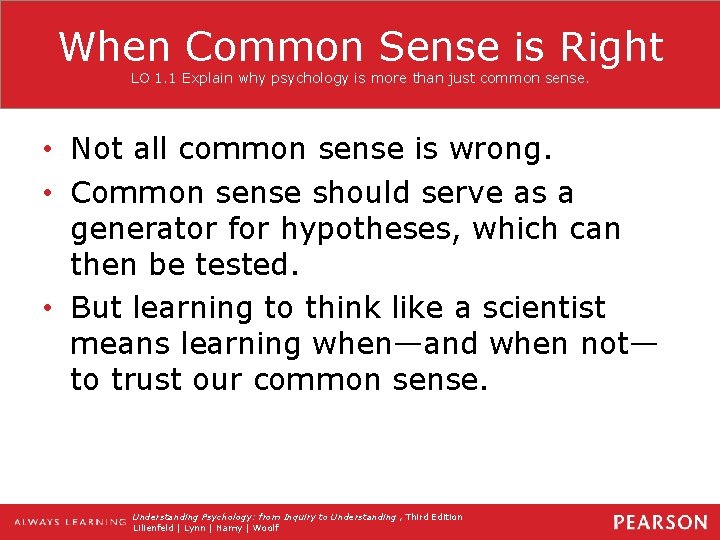 When Common Sense is Right
LO 1.1 Explain why psychology is more than just common sense.

• Not all common sense is wrong.
• Common sense should serve as a generator for hypotheses, which can then be tested.
• But learning to think like a scientist means learning when—and when not—to trust our common sense.

ALWAYS LEARNING
Understanding Psychology: from Inquiry to Understanding , Third Edition
Lilienfeld | Lynn | Namy | Woolf
PEARSON